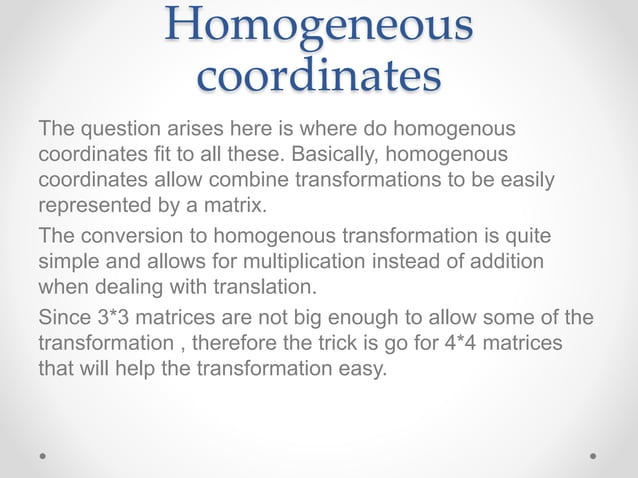 Homogeneous coordinates

The question arises here is where do homogenous coordinates fit to all these. Basically, homogenous coordinates allow combine transformations to be easily represented by a matrix.

The conversion to homogenous transformation is quite simple and allows for multiplication instead of addition when dealing with translation.

Since 3*3 matrices are not big enough to allow some of the transformation , therefore the trick is go for 4*4 matrices that will help the transformation easy.